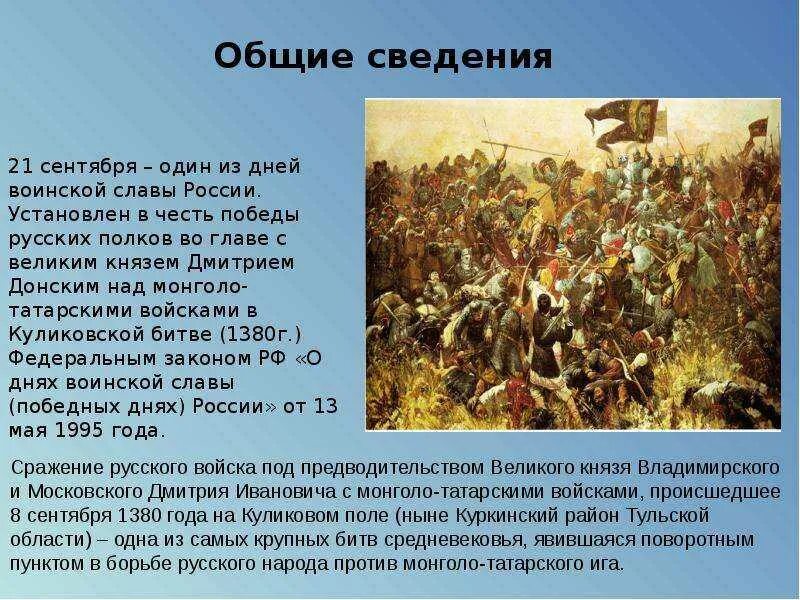 Общие сведения

21 сентября – один из дней воинской славы России. Установлен в честь победы русских полков во главе с великим князем Дмитрием Донским над монголо-татарскими войсками в Куликовской битве (1380г.) Федеральным законом РФ «О днях воинской славы (победных днях) России» от 13 мая 1995 года.

Сражение русского войска под предводительством Великого князя Владимирского и Московского Дмитрия Ивановича с монголо-татарскими войсками, происшедшее 8 сентября 1380 года на Куликовом поле (ныне Куркинский район Тульской области) – одна из самых крупных битв средневековья, явившаяся поворотным пунктом в борьбе русского народа против монголо-татарского ига.